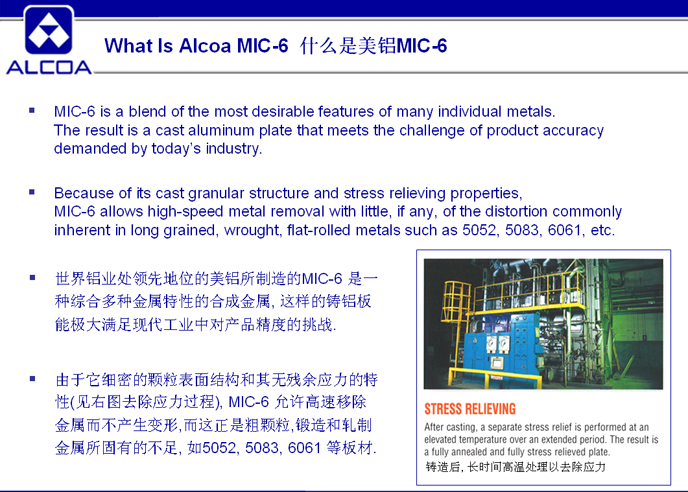 ALCOA

What Is Alcoa MIC-6 什么是美铝MIC-6

▪ MIC-6 is a blend of the most desirable features of many individual metals. The result is a cast aluminum plate that meets the challenge of product accuracy demanded by today's industry.

▪ Because of its cast granular structure and stress relieving properties, MIC-6 allows high-speed metal removal with little, if any, of the distortion commonly inherent in long grained, wrought, flat-rolled metals such as 5052, 5083, 6061, etc.

▪ 世界铝业处领先地位的美铝所制造的MIC-6 是一种综合多种金属特性的合成金属, 这样的铸铝板能极大满足现代工业中对产品精度的挑战.

▪ 由于它细密的颗粒表面结构和其无残余应力的特性(见右图去除应力过程), MIC-6 允许高速移除金属而不产生变形,而这正是粗颗粒,锻造和轧制金属所固有的不足, 如5052, 5083, 6061 等板材.

STRESS RELIEVING

After casting, a separate stress relief is performed at an elevated temperature over an extended period. The result is a fully annealed and fully stress relieved plate.

铸造后, 长时间高温处理以去除应力